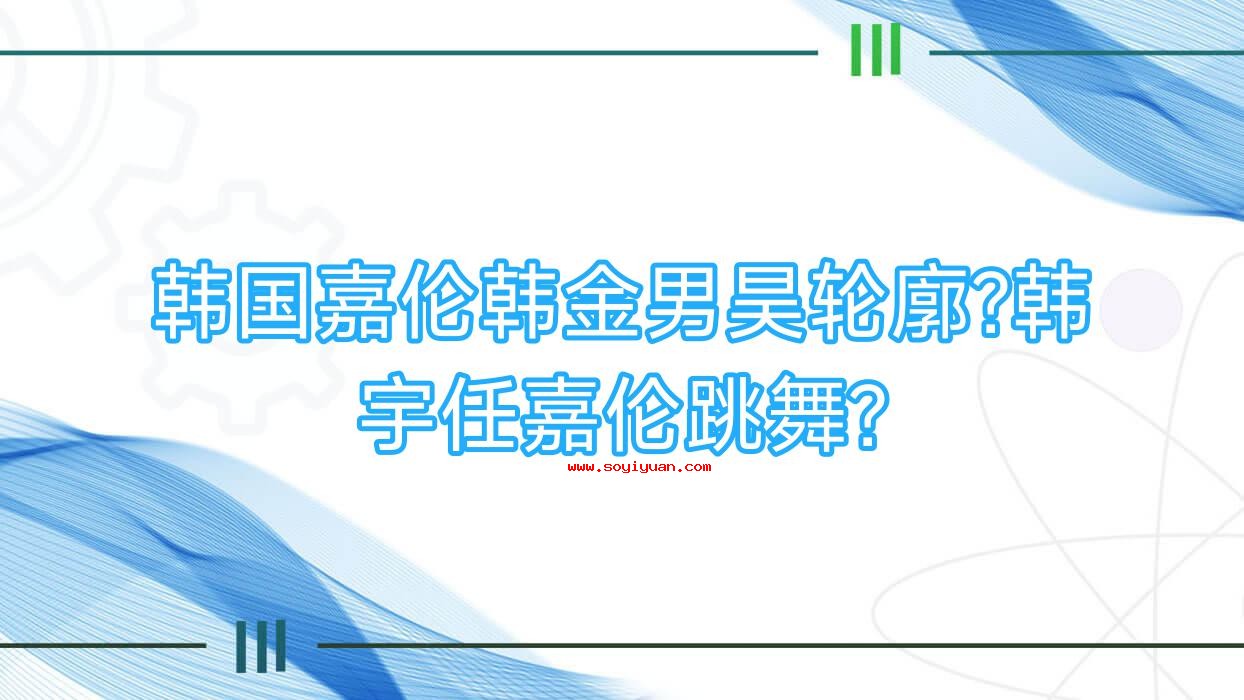 韩国嘉伦韩金男昊轮廓?韩宇任嘉伦跳舞?

www.soyiyuan.com